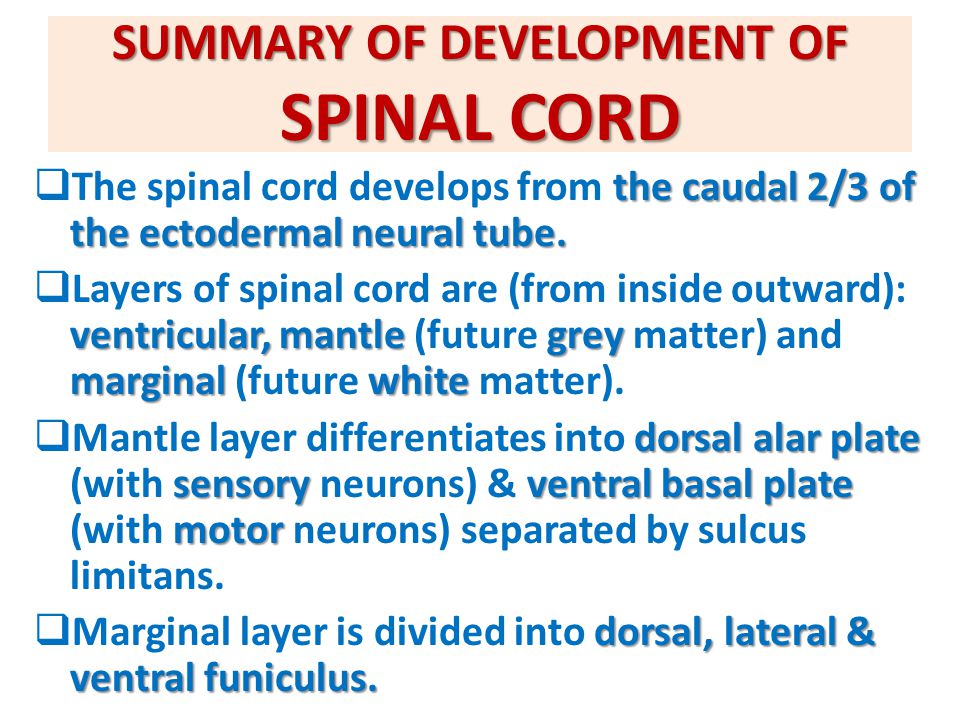 SUMMARY OF DEVELOPMENT OF
SPINAL CORD

❑The spinal cord develops from the caudal 2/3 of the ectodermal neural tube.

❑Layers of spinal cord are (from inside outward): ventricular, mantle (future grey matter) and marginal (future white matter).

❑Mantle layer differentiates into dorsal alar plate (with sensory neurons) & ventral basal plate (with motor neurons) separated by sulcus limitans.

❑Marginal layer is divided into dorsal, lateral & ventral funiculus.